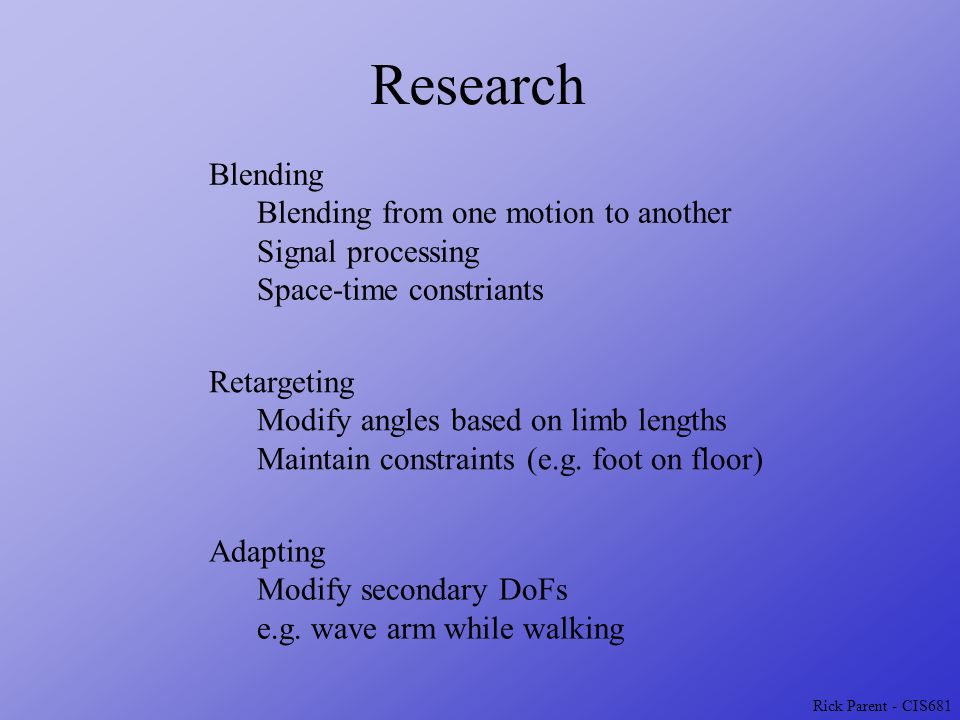 Research

Blending
Blending from one motion to another
Signal processing
Space-time constriants

Retargeting
Modify angles based on limb lengths
Maintain constraints (e.g. foot on floor)

Adapting
Modify secondary DoFs
e.g. wave arm while walking

Rick Parent - CIS681